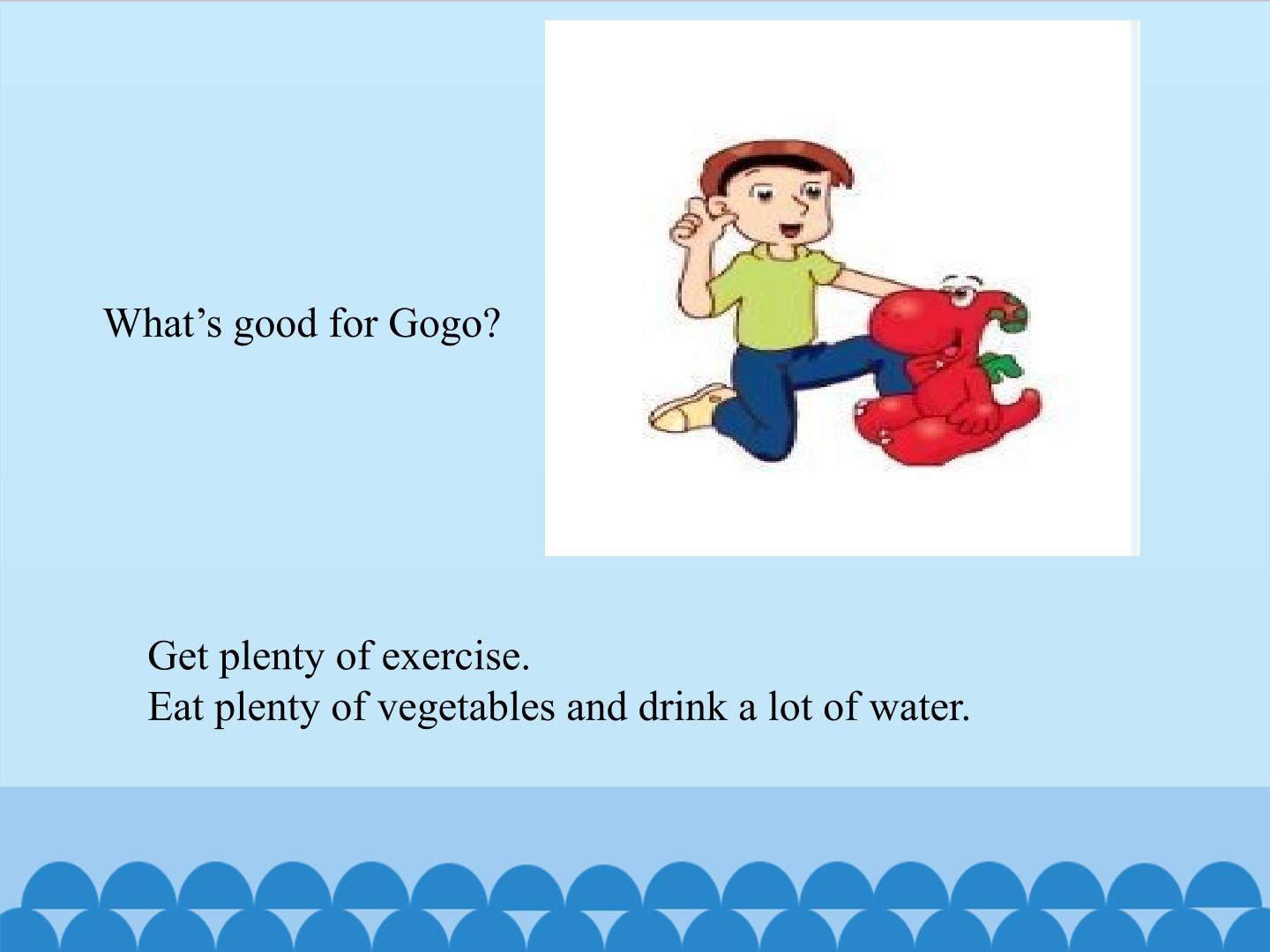 What's good for Gogo?

Get plenty of exercise.
Eat plenty of vegetables and drink a lot of water.